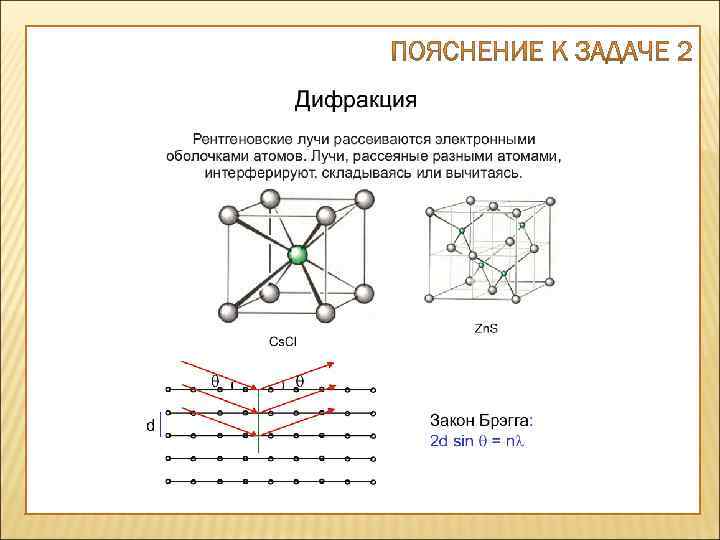 ПОЯСНЕНИЕ К ЗАДАЧЕ 2

Дифракция

Рентгеновские лучи рассеиваются электронными оболочками атомов. Лучи, рассеяные разными атомами, интерферируют, складываясь или вычитаясь.

CsCl

ZnS

$\theta$ $\theta$

d

Закон Брэгга:
$2d \sin \theta = n\lambda$